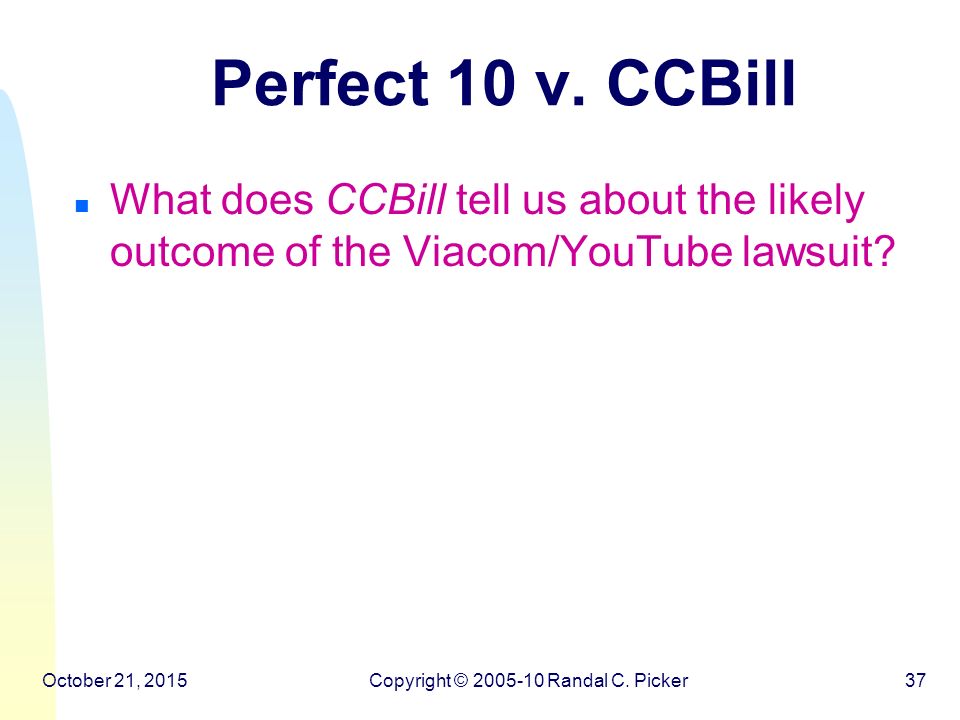 Perfect 10 v. CCBill

What does CCBill tell us about the likely outcome of the Viacom/YouTube lawsuit?

October 21, 2015

Copyright © 2005-10 Randal C. Picker

37